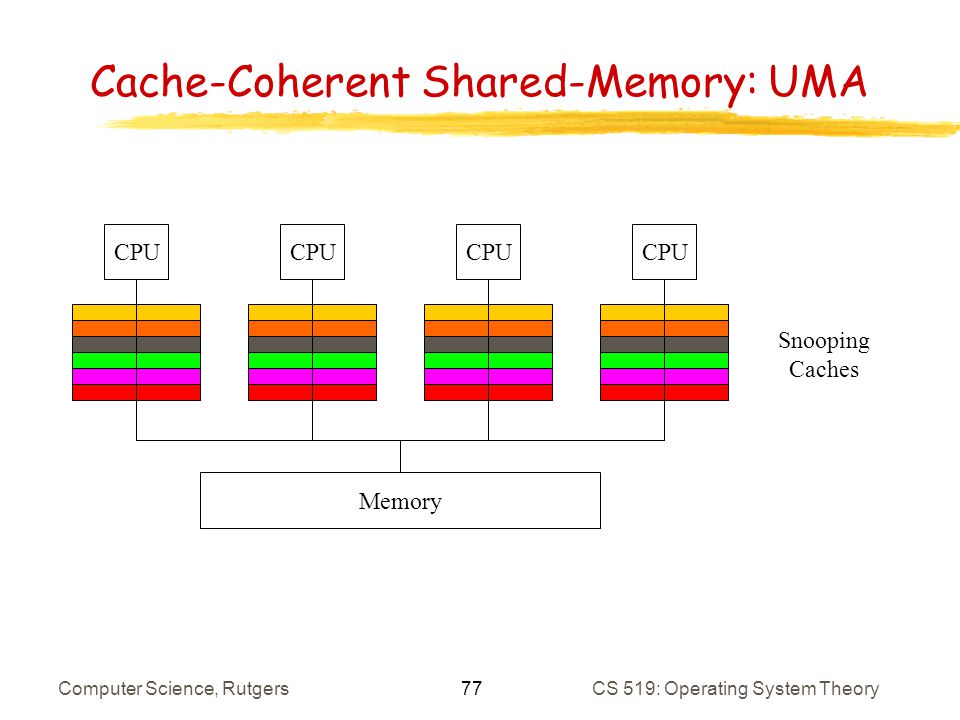 Cache-Coherent Shared-Memory: UMA

CPU

CPU

CPU

CPU

Snooping Caches

Memory

Computer Science, Rutgers

77

CS 519: Operating System Theory